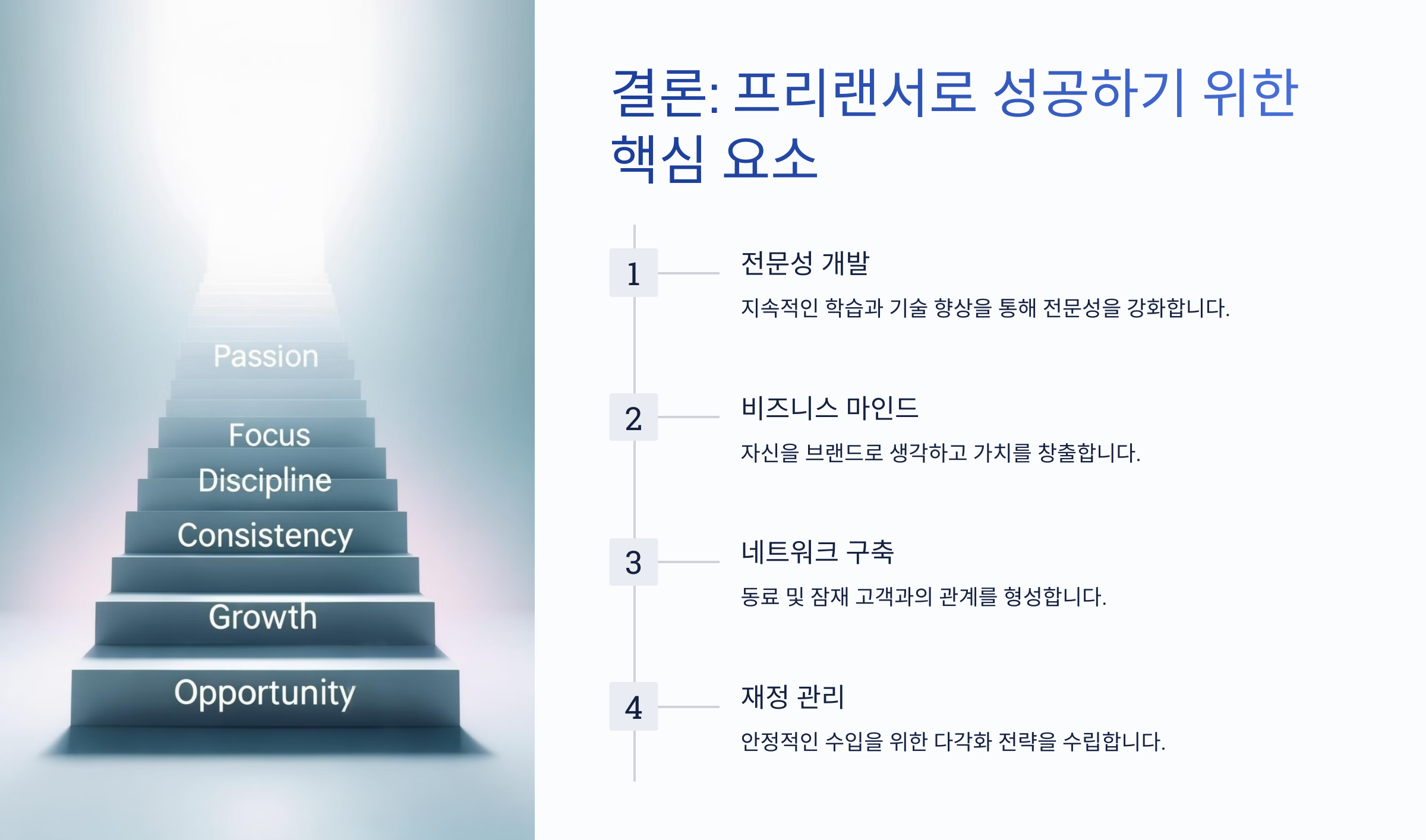 Passion
Focus
Discipline
Consistency
Growth
Opportunity

결론: 프리랜서로 성공하기 위한 핵심 요소

1
전문성 개발
지속적인 학습과 기술 향상을 통해 전문성을 강화합니다.

2
비즈니스 마인드
자신을 브랜드로 생각하고 가치를 창출합니다.

3
네트워크 구축
동료 및 잠재 고객과의 관계를 형성합니다.

4
재정 관리
안정적인 수입을 위한 다각화 전략을 수립합니다.